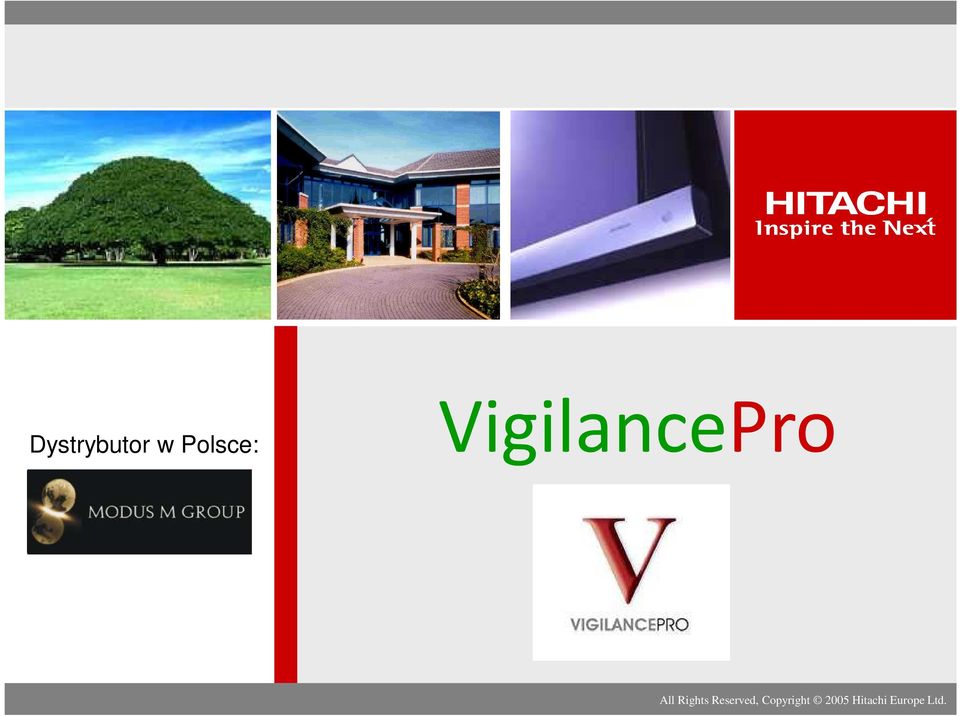 HITACHI
Inspire the Next

Dystrybutor w Polsce:

MODUS M GROUP

VigilancePro

V
VIGILANCEPRO

All Rights Reserved, Copyright © 2005 Hitachi Europe Ltd.